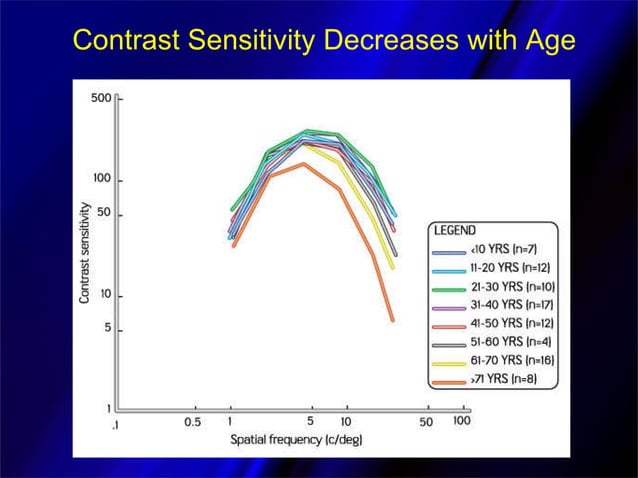 Contrast Sensitivity Decreases with Age

500
100
50
10
5
1

Contrast sensitivity

.1
0.5
1
5
10
50
100

Spatial frequency (c/deg)

LEGEND
<10 YRS (n=7)
11-20 YRS (n=12)
21-30 YRS (n=10)
31-40 YRS (n=17)
41-50 YRS (n=12)
51-60 YRS (n=4)
61-70 YRS (n=16)
>71 YRS (n=8)